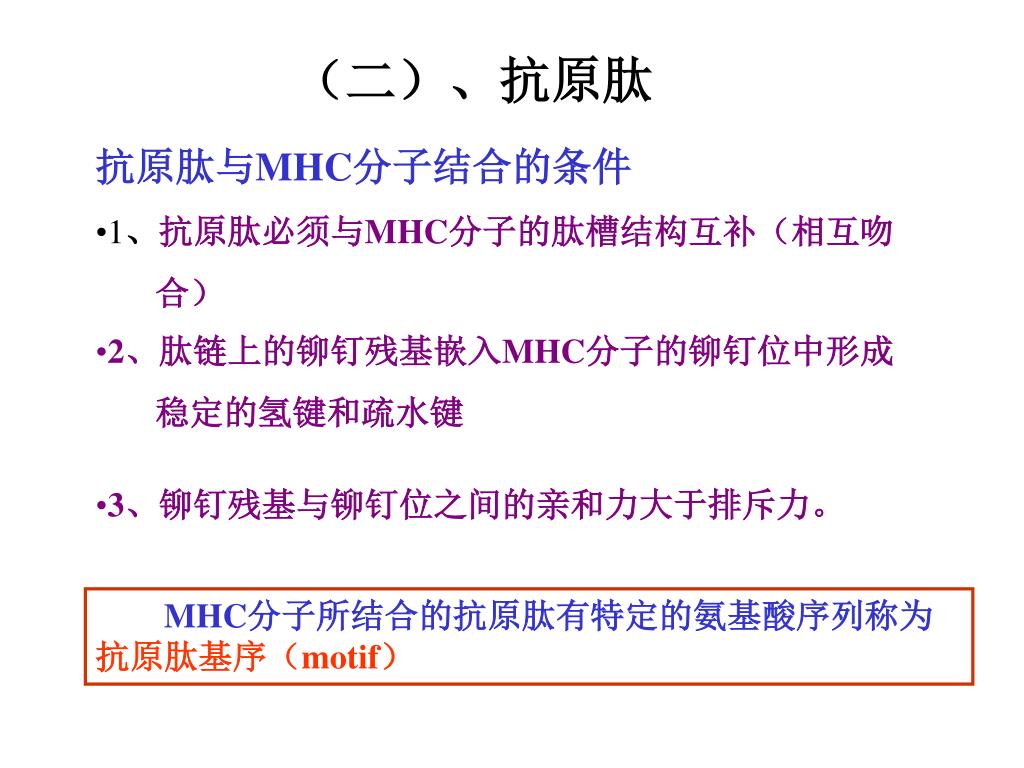 （二）、抗原肽

抗原肽与MHC分子结合的条件

•1、抗原肽必须与MHC分子的肽槽结构互补（相互吻合）

•2、肽链上的铆钉残基嵌入MHC分子的铆钉位中形成稳定的氢键和疏水键

•3、铆钉残基与铆钉位之间的亲和力大于排斥力。

MHC分子所结合的抗原肽有特定的氨基酸序列称为抗原肽基序（motif）